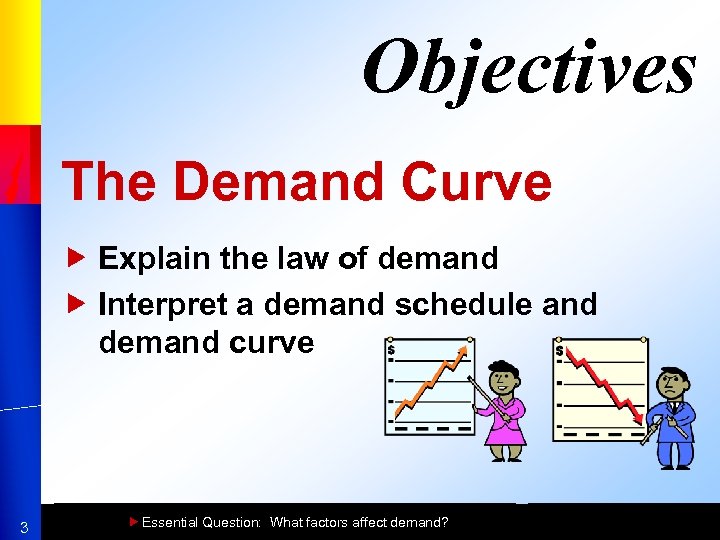 Objectives

The Demand Curve

▶ Explain the law of demand

▶ Interpret a demand schedule and demand curve

$

$

3

▶ Essential Question: What factors affect demand?